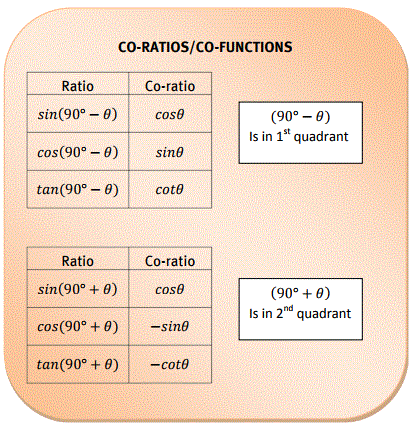 CO-RATIOS/CO-FUNCTIONS

| Ratio | Co-ratio |
|---|---|
| $sin(90° - \theta)$ | $cos\theta$ |
| $cos(90° - \theta)$ | $sin\theta$ |
| $tan(90° - \theta)$ | $cot\theta$ |

$(90° - \theta)$
Is in 1$^{st}$ quadrant

| Ratio | Co-ratio |
|---|---|
| $sin(90° + \theta)$ | $cos\theta$ |
| $cos(90° + \theta)$ | $-sin\theta$ |
| $tan(90° + \theta)$ | $-cot\theta$ |

$(90° + \theta)$
Is in 2$^{nd}$ quadrant